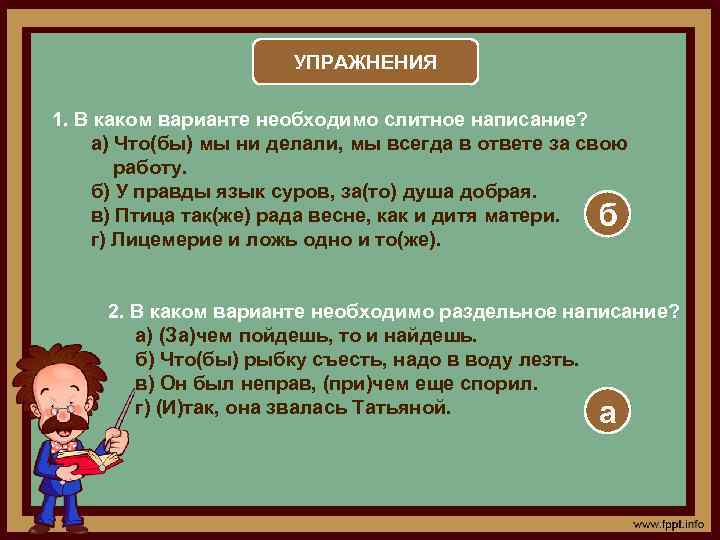 УПРАЖНЕНИЯ

1. В каком варианте необходимо слитное написание?
а) Что(бы) мы ни делали, мы всегда в ответе за свою работу.
б) У правды язык суров, за(то) душа добрая.
в) Птица так(же) рада весне, как и дитя матери.
г) Лицемерие и ложь одно и то(же).

б

2. В каком варианте необходимо раздельное написание?
а) (За)чем пойдешь, то и найдешь.
б) Что(бы) рыбку съесть, надо в воду лезть.
в) Он был неправ, (при)чем еще спорил.
г) (И)так, она звалась Татьяной.

а

www.fppt.info